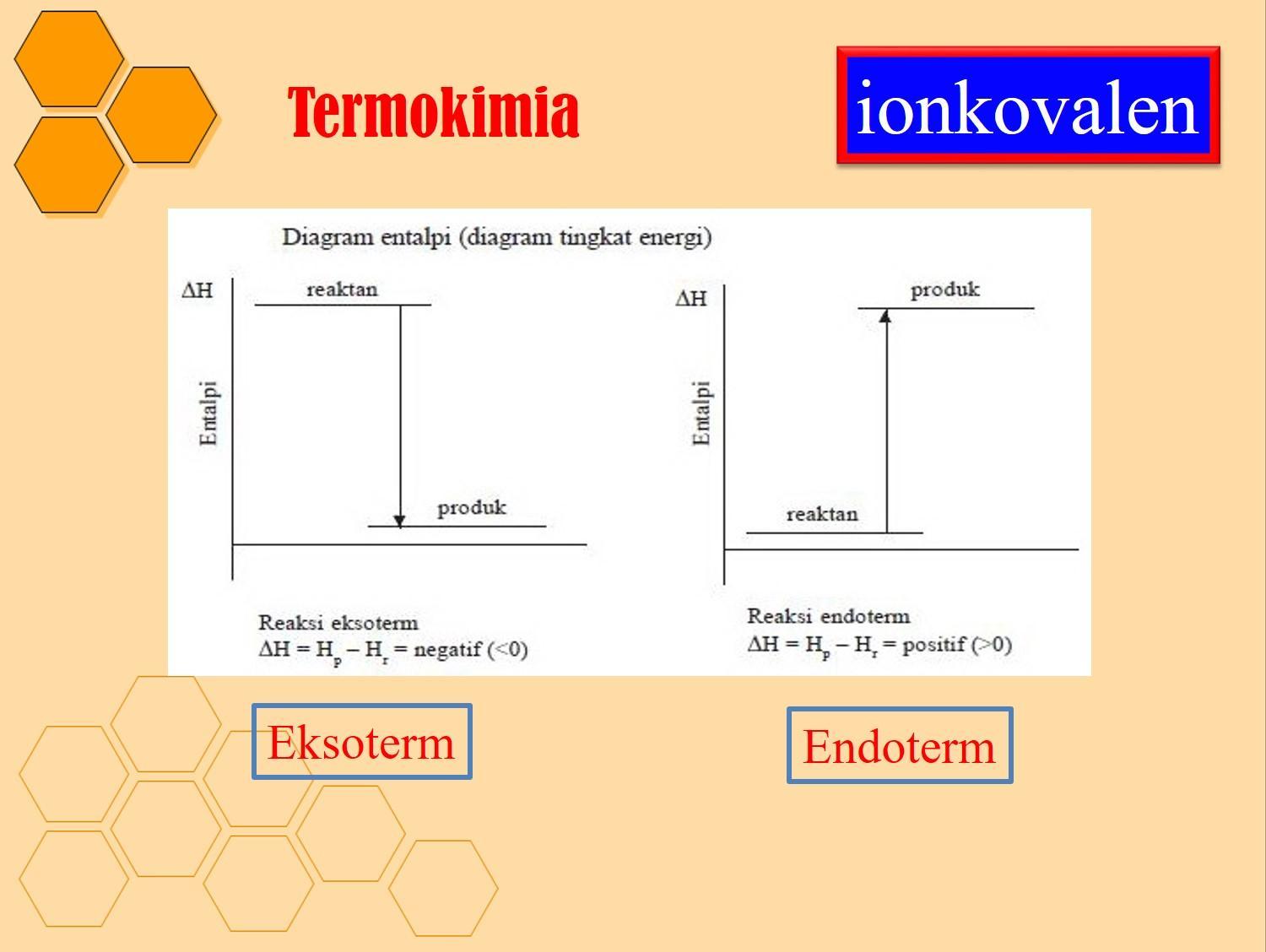 Termokimia

ionkovalen

Diagram entalpi (diagram tingkat energi)

$\Delta H$

reaktan

Entalpi

produk

Reaksi eksoterm
$\Delta H = H_p - H_r$ = negatif (<0)

$\Delta H$

produk

Entalpi

reaktan

Reaksi endoterm
$\Delta H = H_p - H_r$ = positif (>0)

Eksoterm

Endoterm